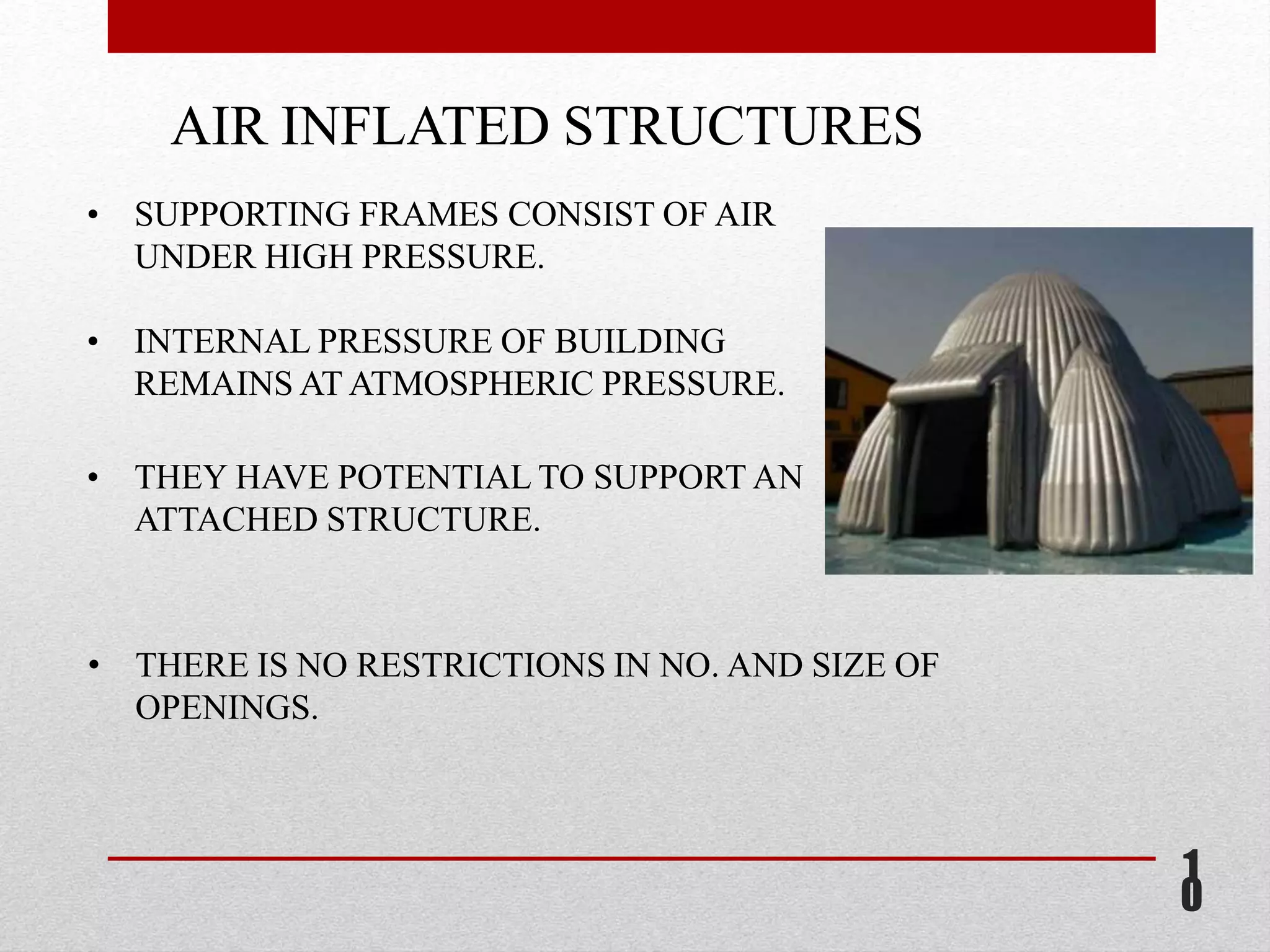 AIR INFLATED STRUCTURES

• SUPPORTING FRAMES CONSIST OF AIR UNDER HIGH PRESSURE.

• INTERNAL PRESSURE OF BUILDING REMAINS AT ATMOSPHERIC PRESSURE.

• THEY HAVE POTENTIAL TO SUPPORT AN ATTACHED STRUCTURE.

• THERE IS NO RESTRICTIONS IN NO. AND SIZE OF OPENINGS.

10